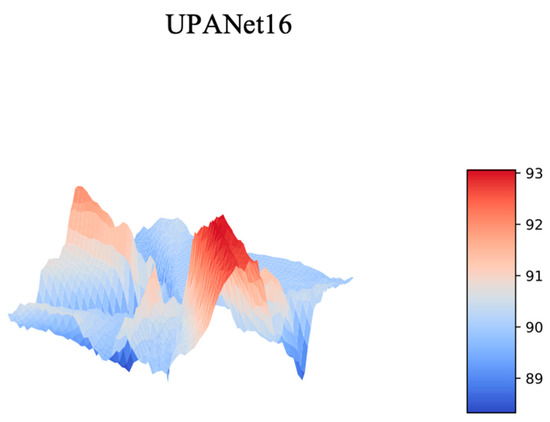 UPANet16

93
92
91
90
89